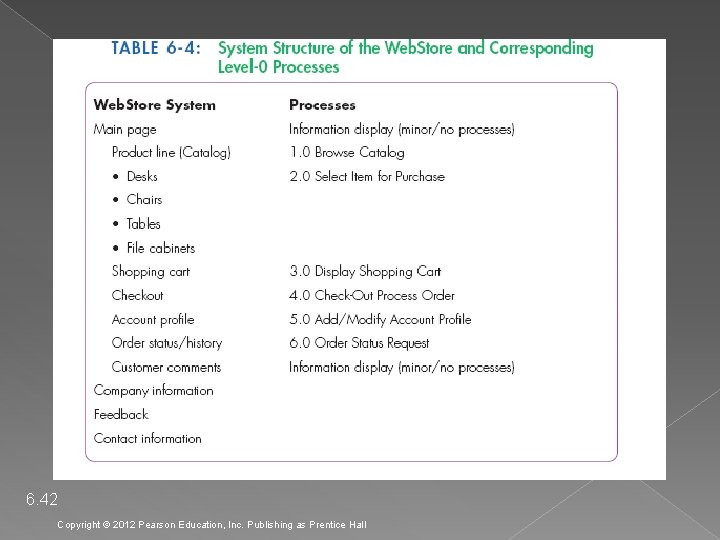 TABLE 6-4: System Structure of the WebStore and Corresponding Level-0 Processes

| WebStore System | Processes |
|---|---|
| Main page | Information display (minor/no processes) |
| Product line (Catalog) | 1.0 Browse Catalog |
| • Desks | 2.0 Select Item for Purchase |
| • Chairs | |
| • Tables | |
| • File cabinets | |
| Shopping cart | 3.0 Display Shopping Cart |
| Checkout | 4.0 Check-Out Process Order |
| Account profile | 5.0 Add/Modify Account Profile |
| Order status/history | 6.0 Order Status Request |
| Customer comments | Information display (minor/no processes) |
| Company information | |
| Feedback | |
| Contact information | |

6.42

Copyright © 2012 Pearson Education, Inc. Publishing as Prentice Hall